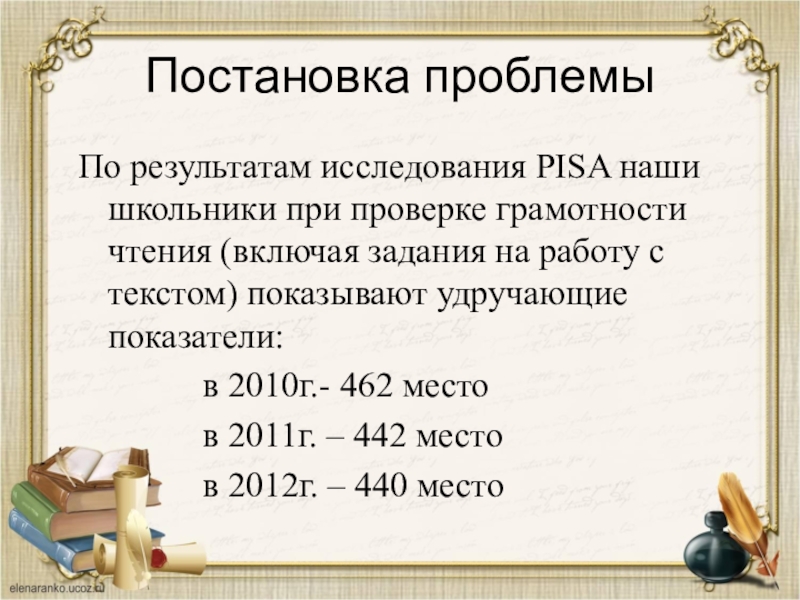 Постановка проблемы

По результатам исследования PISA наши школьники при проверке грамотности чтения (включая задания на работу с текстом) показывают удручающие показатели:

в 2010г.- 462 место

в 2011г. – 442 место

в 2012г. – 440 место

elenaranko.ucoz.ru